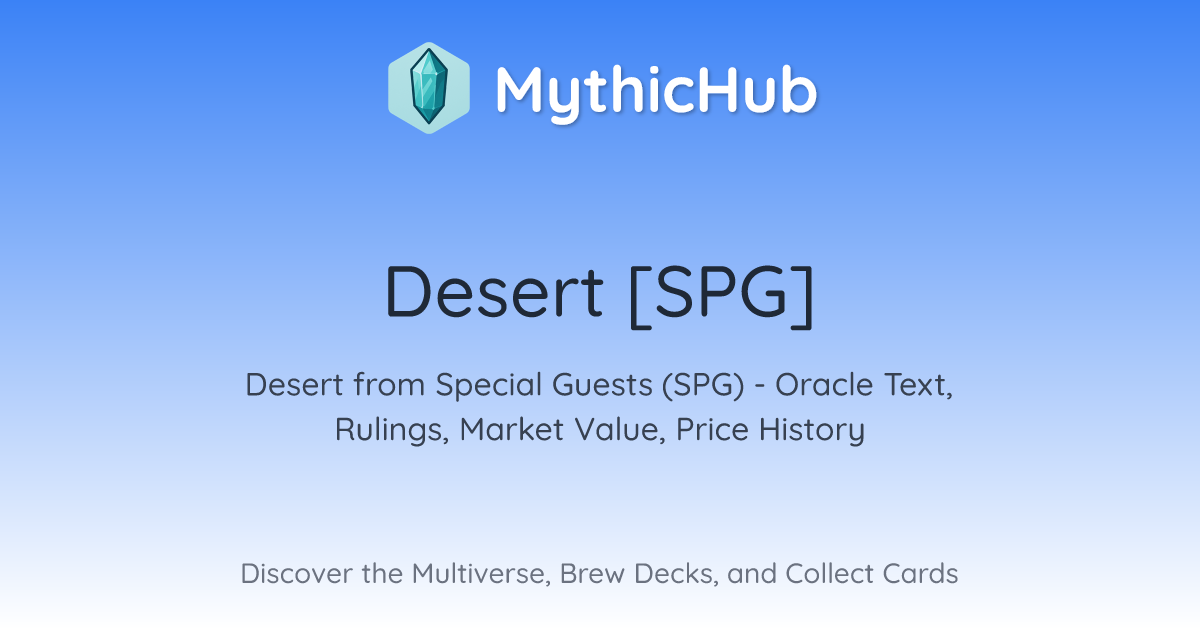 MythicHub

Desert [SPG]

Desert from Special Guests (SPG) - Oracle Text, Rulings, Market Value, Price History

Discover the Multiverse, Brew Decks, and Collect Cards